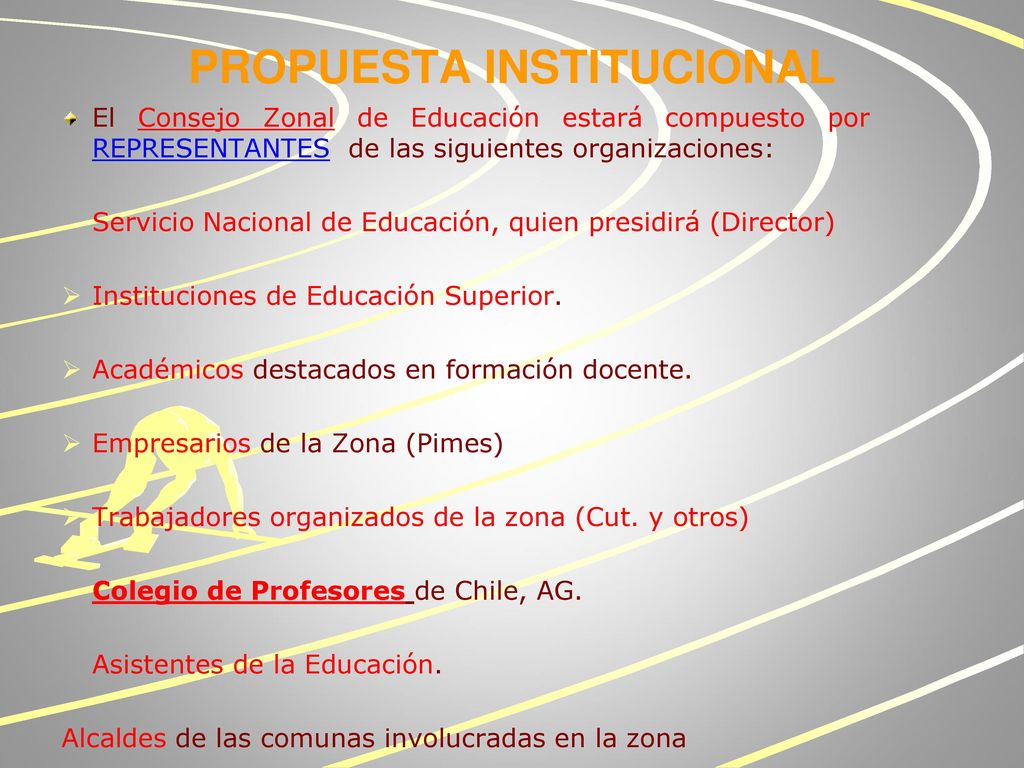 PROPUESTA INSTITUCIONAL

El Consejo Zonal de Educación estará compuesto por REPRESENTANTES de las siguientes organizaciones:

Servicio Nacional de Educación, quien presidirá (Director)

Instituciones de Educación Superior.

Académicos destacados en formación docente.

Empresarios de la Zona (Pimes)

Trabajadores organizados de la zona (Cut. y otros)

Colegio de Profesores de Chile, AG.

Asistentes de la Educación.

Alcaldes de las comunas involucradas en la zona